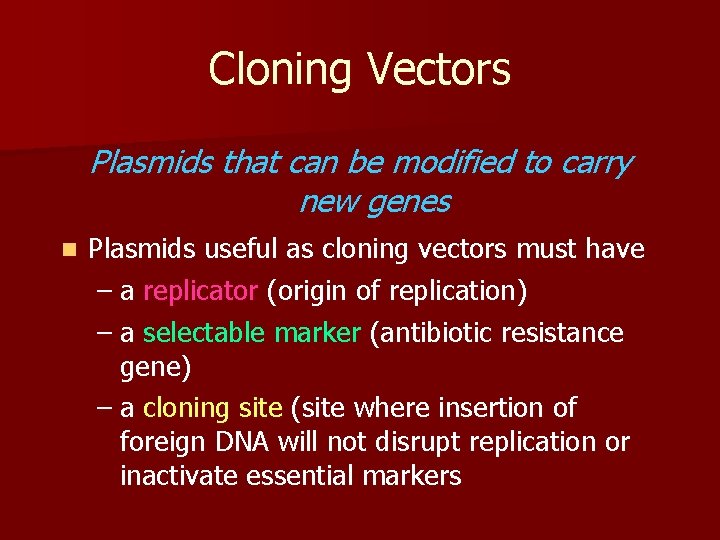 Cloning Vectors

Plasmids that can be modified to carry new genes

Plasmids useful as cloning vectors must have
– a replicator (origin of replication)
– a selectable marker (antibiotic resistance gene)
– a cloning site (site where insertion of foreign DNA will not disrupt replication or inactivate essential markers